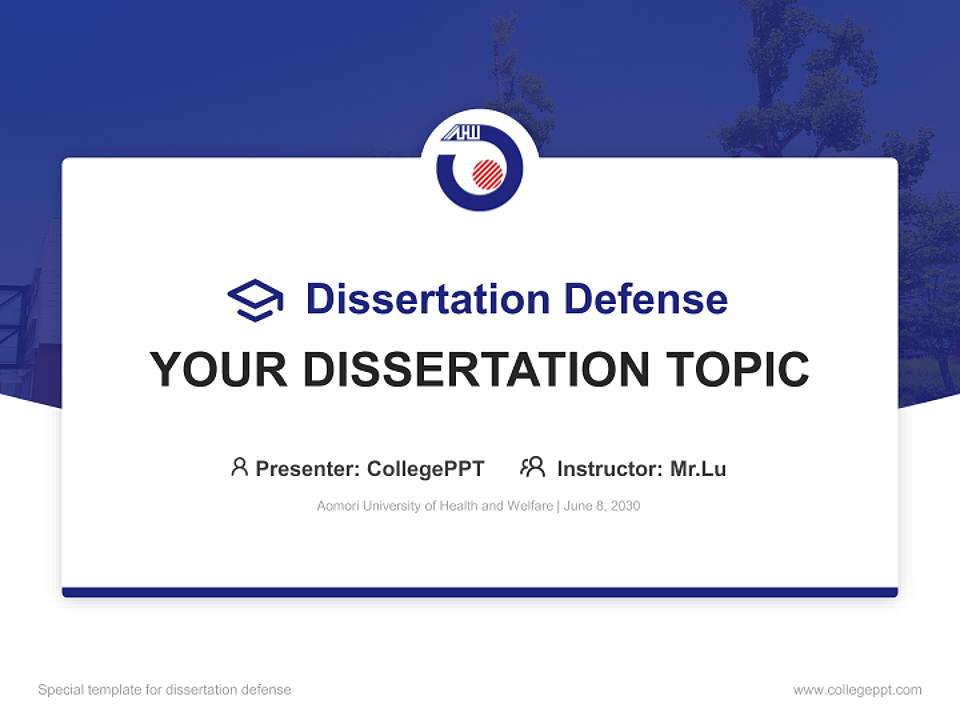 AHW

Dissertation Defense

YOUR DISSERTATION TOPIC

Presenter: CollegePPT Instructor: Mr.Lu

Aomori University of Health and Welfare | June 8, 2030

Special template for dissertation defense

www.collegeppt.com